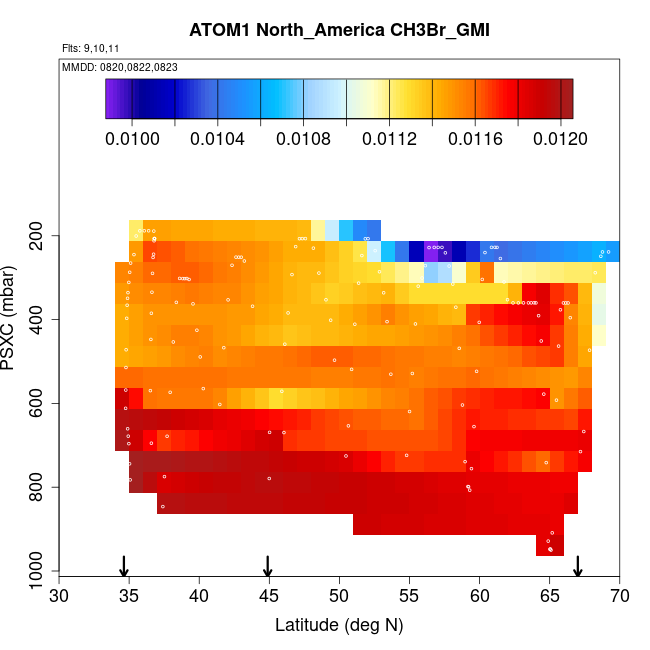 ATOM1 North_America CH3Br_GMI

Flts: 9,10,11

MMDD: 0820,0822,0823

0.0100 0.0104 0.0108 0.0112 0.0116 0.0120

PSXC (mbar)

200
400
600
800
1000

30 35 40 45 50 55 60 65 70

Latitude (deg N)